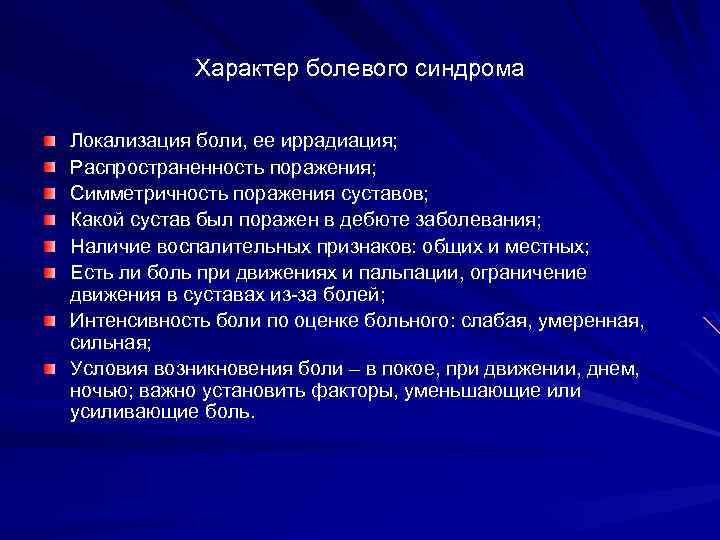 Характер болевого синдрома

Локализация боли, ее иррадиация;
Распространенность поражения;
Симметричность поражения суставов;
Какой сустав был поражен в дебюте заболевания;
Наличие воспалительных признаков: общих и местных;
Есть ли боль при движениях и пальпации, ограничение движения в суставах из-за болей;
Интенсивность боли по оценке больного: слабая, умеренная, сильная;
Условия возникновения боли – в покое, при движении, днем, ночью; важно установить факторы, уменьшающие или усиливающие боль.